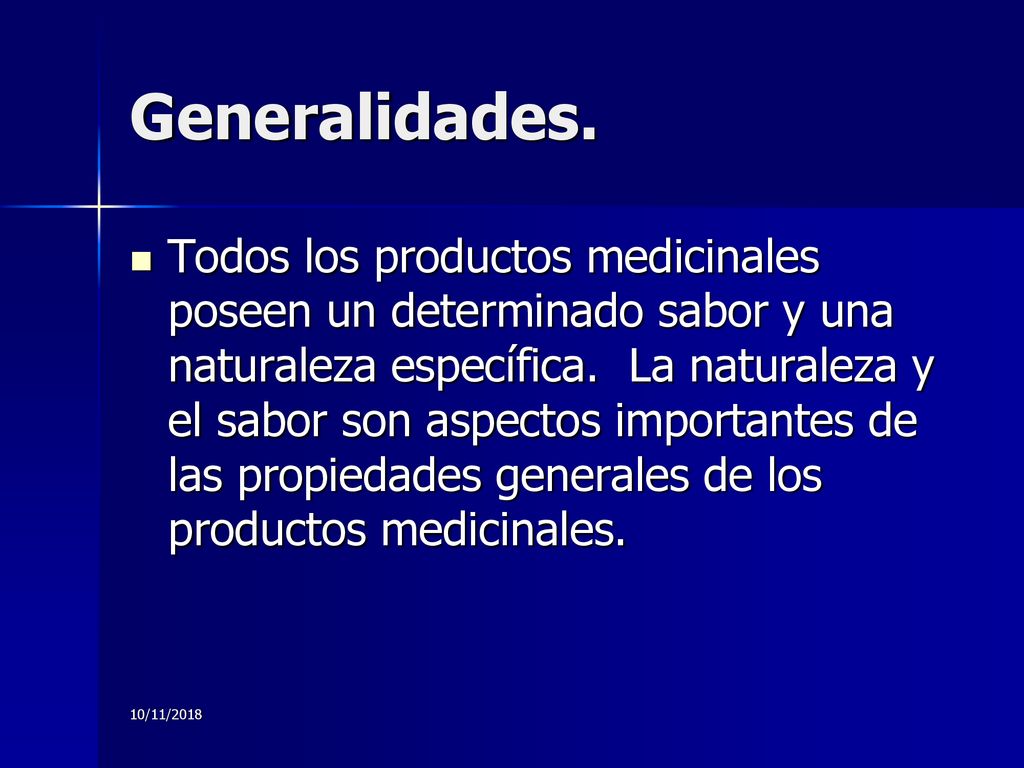 Generalidades.

Todos los productos medicinales poseen un determinado sabor y una naturaleza específica. La naturaleza y el sabor son aspectos importantes de las propiedades generales de los productos medicinales.

10/11/2018